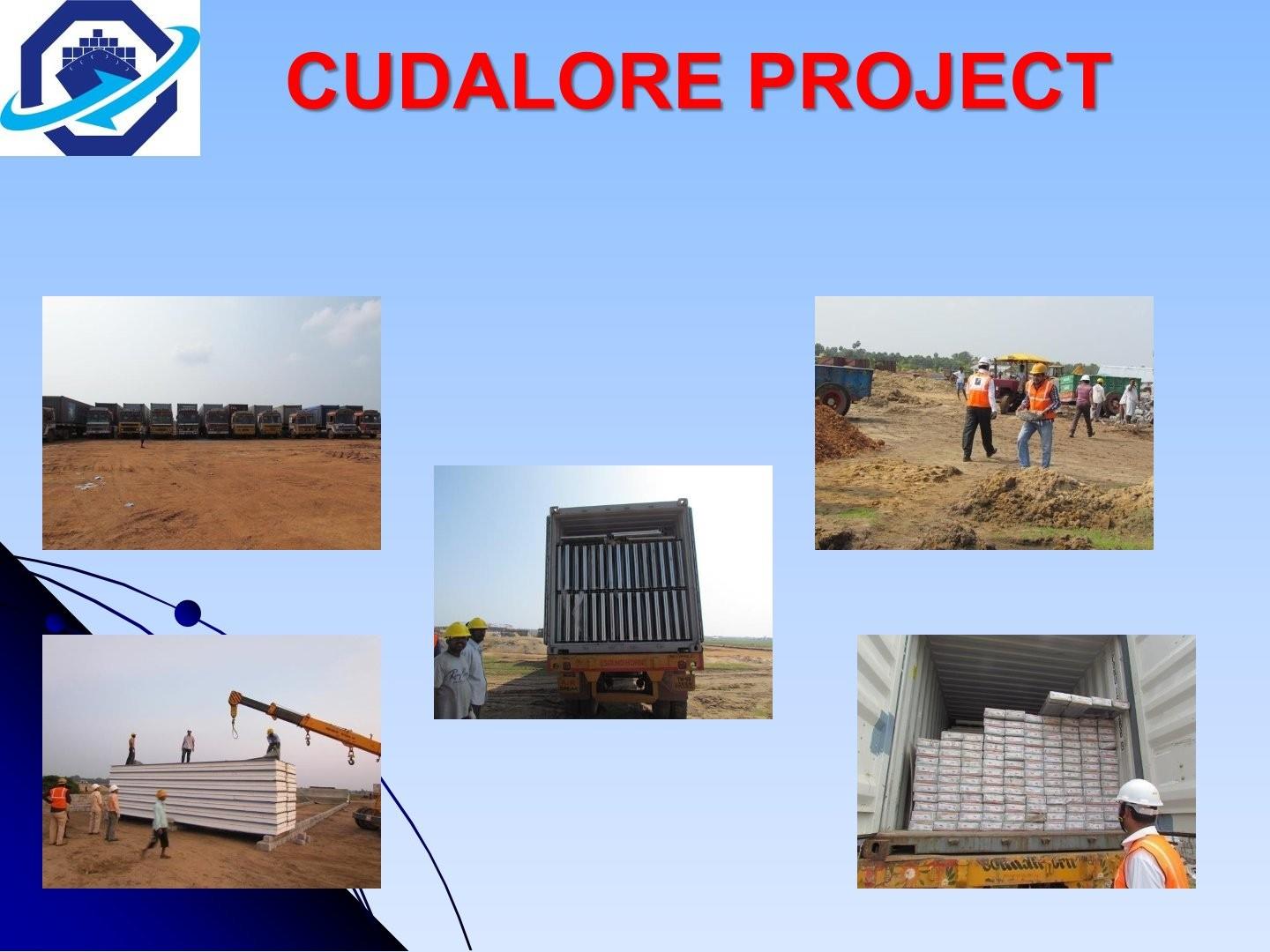 CUDALORE PROJECT